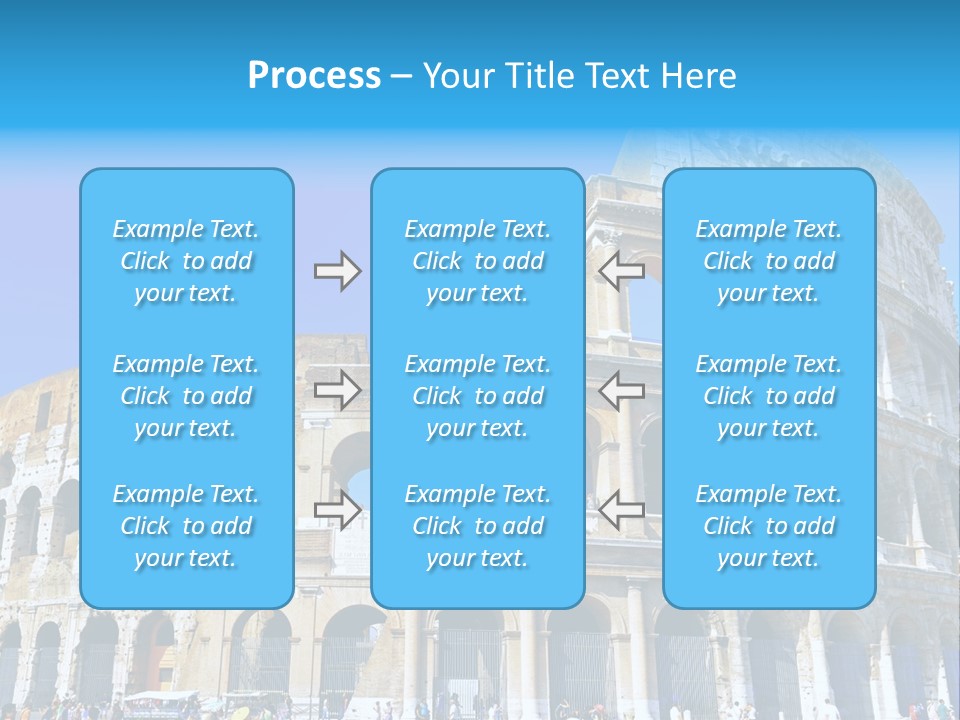 Process – Your Title Text Here

Example Text. Click to add your text.

Example Text. Click to add your text.

Example Text. Click to add your text.

Example Text. Click to add your text.

Example Text. Click to add your text.

Example Text. Click to add your text.

Example Text. Click to add your text.

Example Text. Click to add your text.

Example Text. Click to add your text.